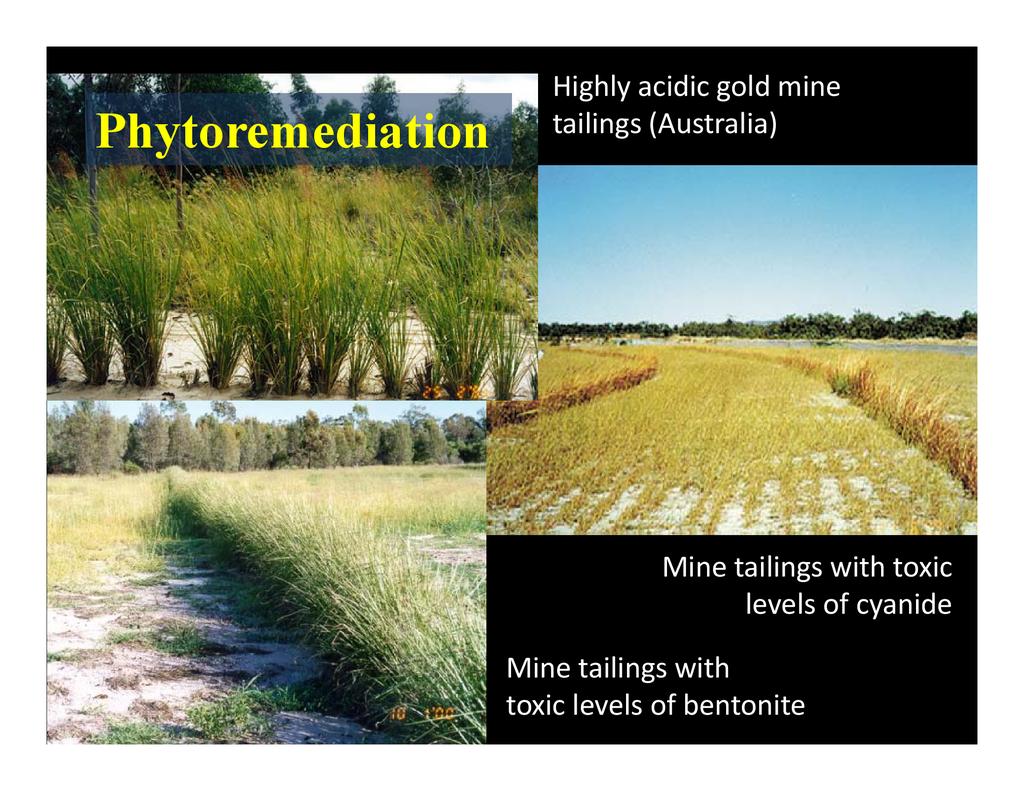 Phytoremediation

Highly acidic gold mine tailings (Australia)

Mine tailings with toxic levels of cyanide

Mine tailings with toxic levels of bentonite

16 1'00